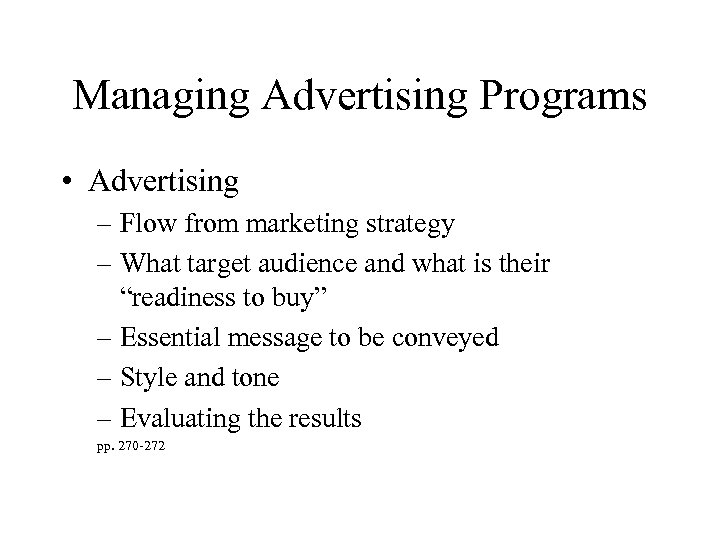 Managing Advertising Programs

• Advertising
– Flow from marketing strategy
– What target audience and what is their “readiness to buy”
– Essential message to be conveyed
– Style and tone
– Evaluating the results
pp. 270-272